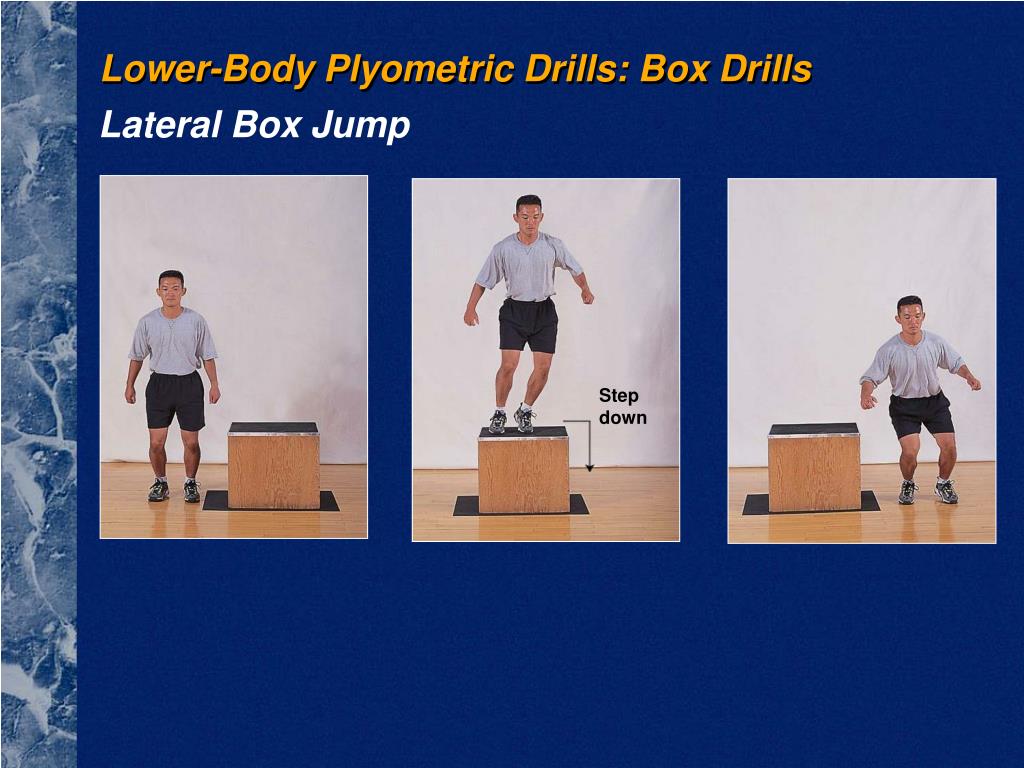 Lower-Body Plyometric Drills: Box Drills
Lateral Box Jump

Step down